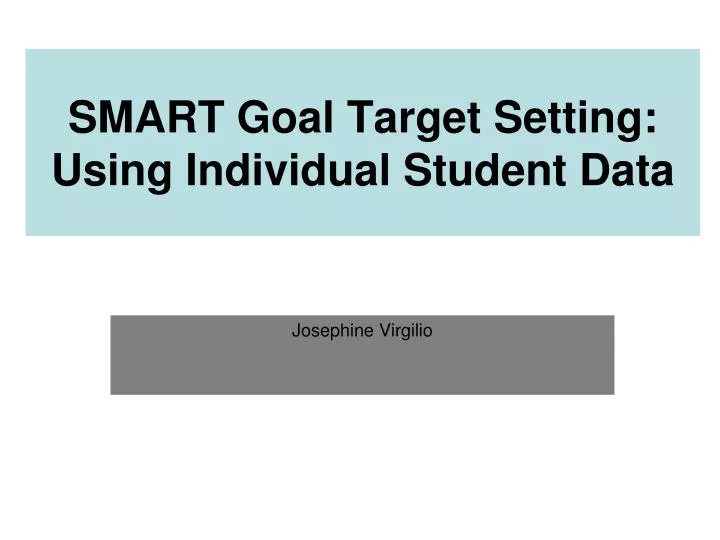 SMART Goal Target Setting: Using Individual Student Data

Josephine Virgilio